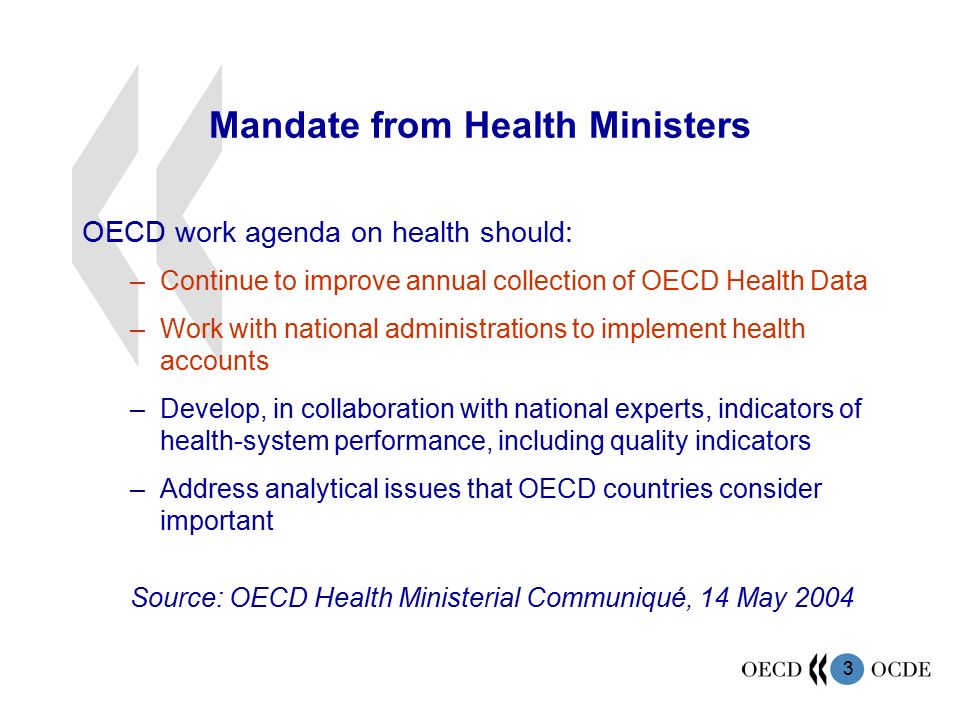 Mandate from Health Ministers

OECD work agenda on health should:

– Continue to improve annual collection of OECD Health Data

– Work with national administrations to implement health accounts

– Develop, in collaboration with national experts, indicators of health-system performance, including quality indicators

– Address analytical issues that OECD countries consider important

Source: OECD Health Ministerial Communiqué, 14 May 2004

OECD 3 OCDE